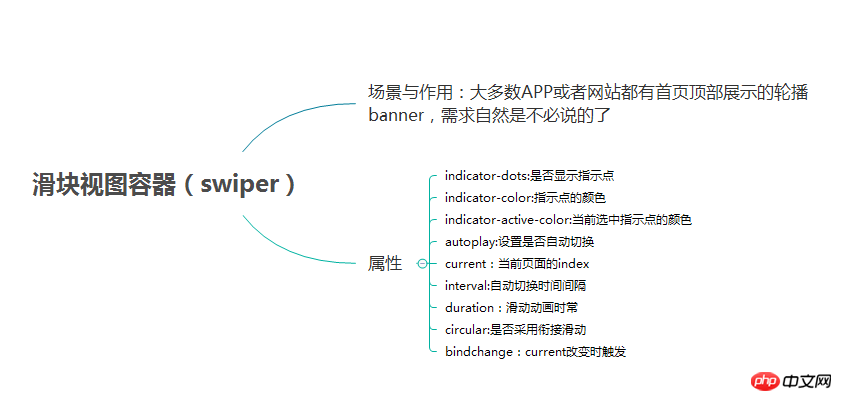 滑块视图容器（swiper）

场景与作用：大多数APP或者网站都有首页顶部展示的轮播banner，需求自然是不必说的了

属性

indicator-dots:是否显示指示点
indicator-color:指示点的颜色
indicator-active-color:当前选中指示点的颜色
autoplay:设置是否自动切换
current：当前页面的index
interval:自动切换时间间隔
duration：滑动动画时常
circular:是否采用衔接滑动
bindchange：current改变时触发

php 中文网